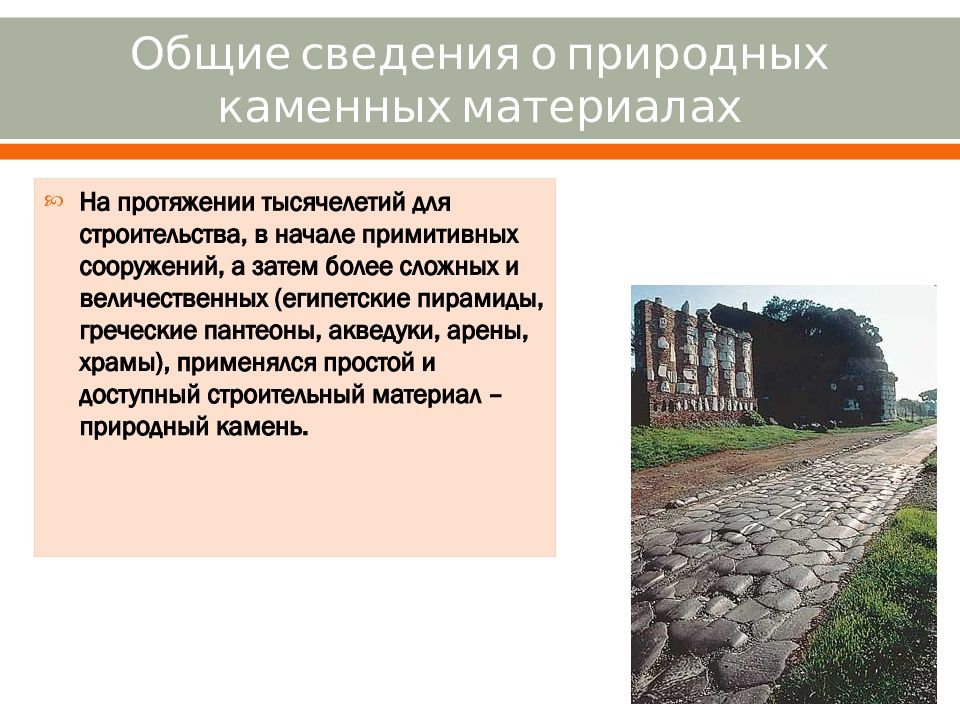 Общие сведения о природных каменных материалах

На протяжении тысячелетий для строительства, в начале примитивных сооружений, а затем более сложных и величественных (египетские пирамиды, греческие пантеоны, акведуки, арены, храмы), применялся простой и доступный строительный материал – природный камень.